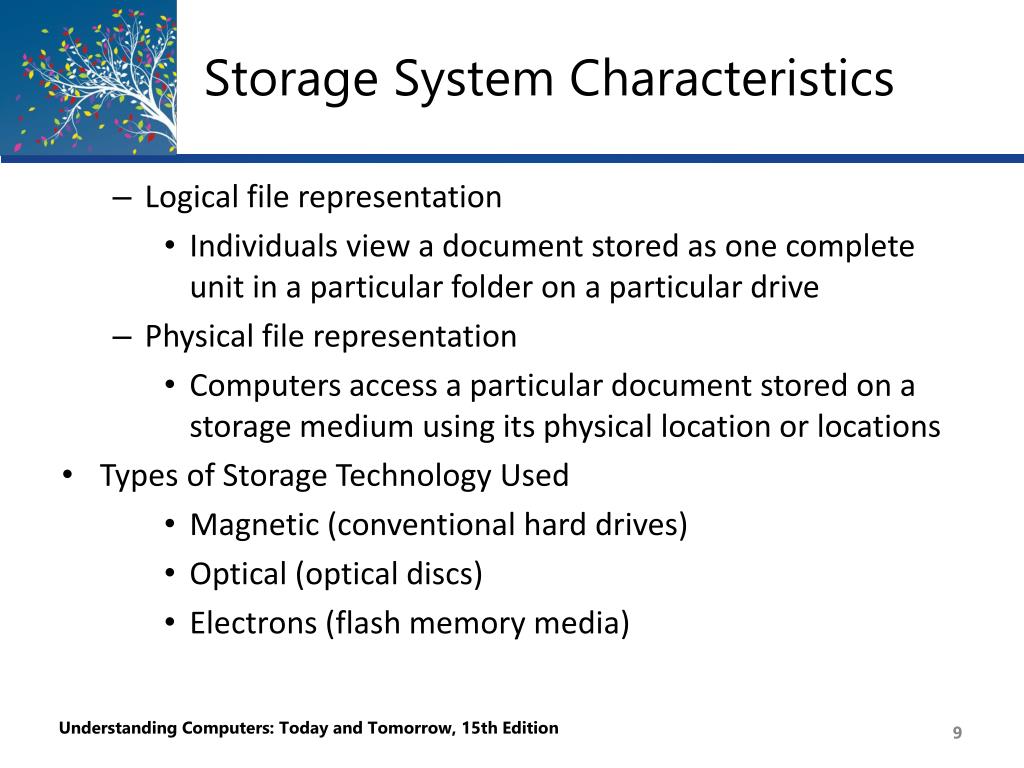 Storage System Characteristics

– Logical file representation
• Individuals view a document stored as one complete unit in a particular folder on a particular drive
– Physical file representation
• Computers access a particular document stored on a storage medium using its physical location or locations
• Types of Storage Technology Used
• Magnetic (conventional hard drives)
• Optical (optical discs)
• Electrons (flash memory media)

Understanding Computers: Today and Tomorrow, 15th Edition

9